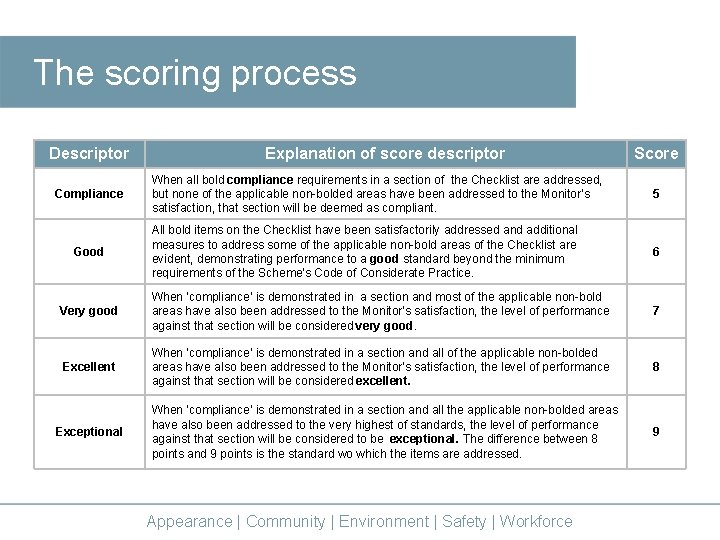 The scoring process

| Descriptor | Explanation of score descriptor | Score |
|---|---|---|
| Compliance | When all bold compliance requirements in a section of the Checklist are addressed, but none of the applicable non-bolded areas have been addressed to the Monitor's satisfaction, that section will be deemed as compliant. | 5 |
| Good | All bold items on the Checklist have been satisfactorily addressed and additional measures to address some of the applicable non-bold areas of the Checklist are evident, demonstrating performance to a good standard beyond the minimum requirements of the Scheme's Code of Considerate Practice. | 6 |
| Very good | When 'compliance' is demonstrated in a section and most of the applicable non-bold areas have also been addressed to the Monitor's satisfaction, the level of performance against that section will be considered very good. | 7 |
| Excellent | When 'compliance' is demonstrated in a section and all of the applicable non-bolded areas have also been addressed to the Monitor's satisfaction, the level of performance against that section will be considered excellent. | 8 |
| Exceptional | When 'compliance' is demonstrated in a section and all the applicable non-bolded areas have also been addressed to the very highest of standards, the level of performance against that section will be considered to be exceptional. The difference between 8 points and 9 points is the standard wo which the items are addressed. | 9 |

Appearance | Community | Environment | Safety | Workforce